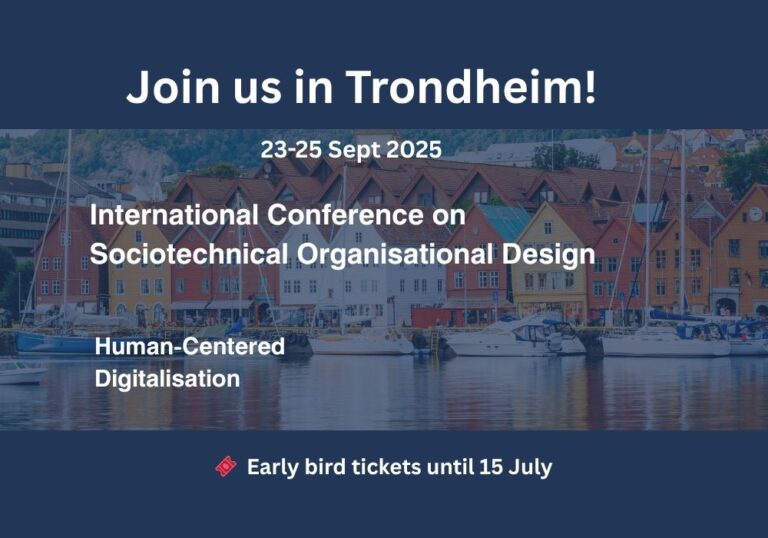 Join us in Trondheim!

23-25 Sept 2025

International Conference on Sociotechnical Organisational Design

Human-Centered Digitalisation

Early bird tickets until 15 July